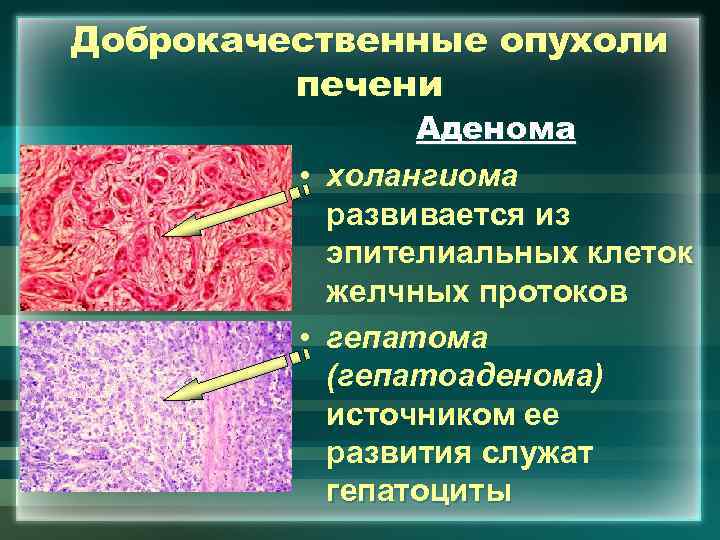 Доброкачественные опухоли печени

Аденома

• холангиома развивается из эпителиальных клеток желчных протоков

• гепатома (гепатоаденома) источником ее развития служат гепатоциты